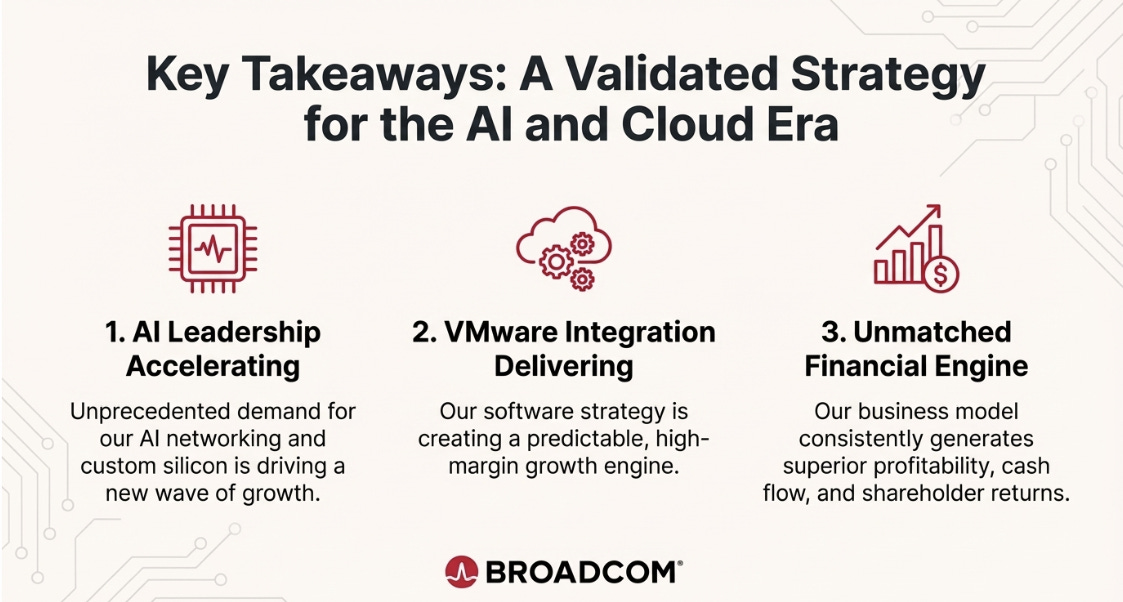 Key Takeaways: A Validated Strategy for the AI and Cloud Era

1. AI Leadership Accelerating

Unprecedented demand for our AI networking and custom silicon is driving a new wave of growth.

2. VMware Integration Delivering

Our software strategy is creating a predictable, high-margin growth engine.

3. Unmatched Financial Engine

Our business model consistently generates superior profitability, cash flow, and shareholder returns.

BROADCOM®